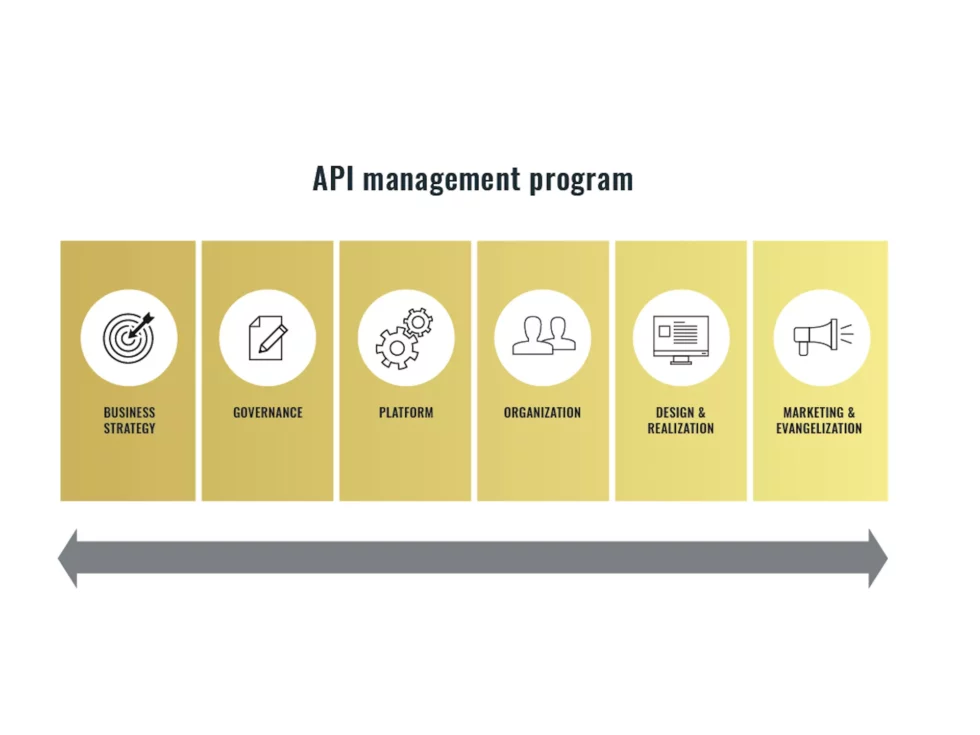 API management program

BUSINESS STRATEGY

GOVERNANCE

PLATFORM

ORGANIZATION

DESIGN & REALIZATION

MARKETING & EVANGELIZATION